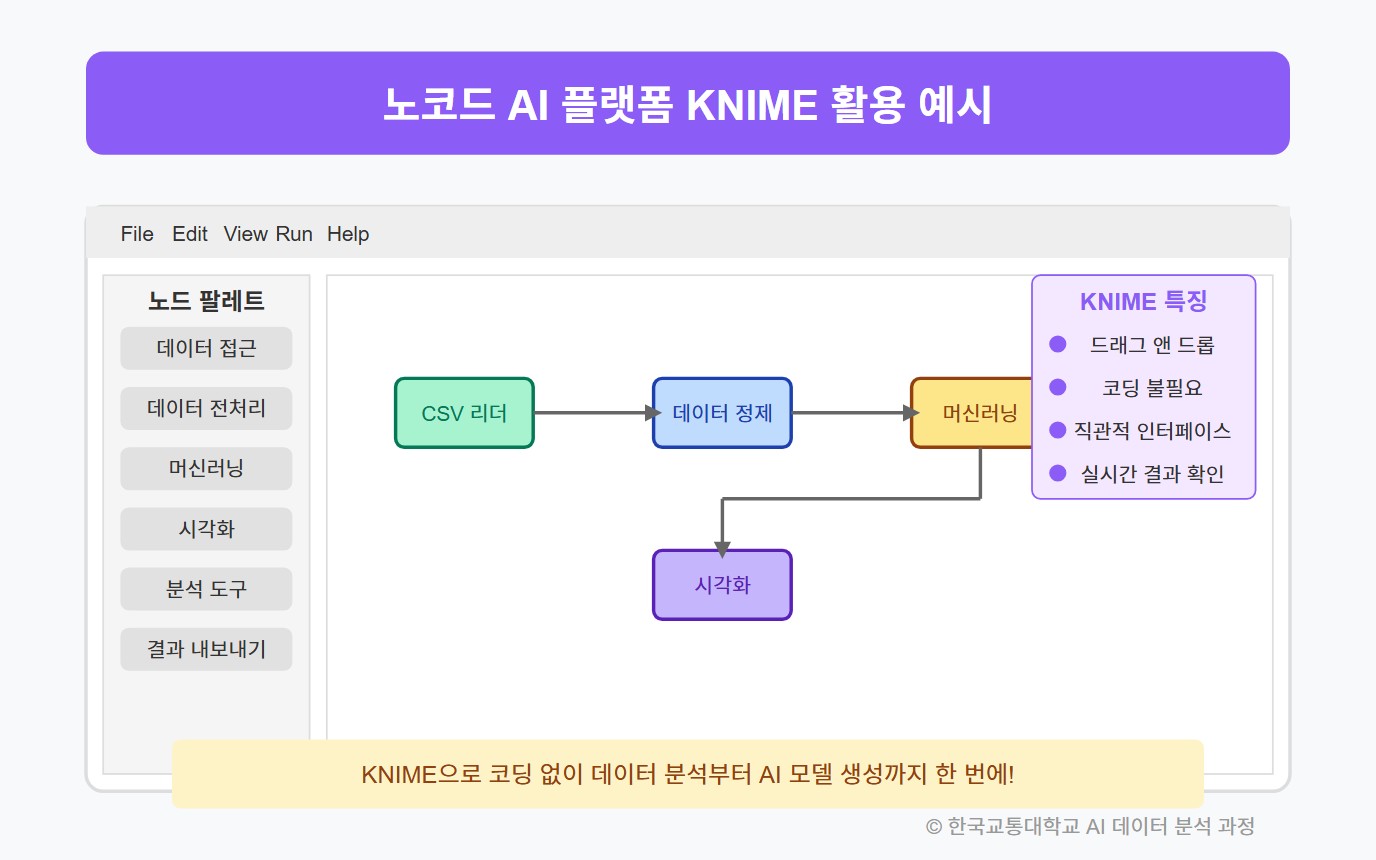 노코드 AI 플랫폼 KNIME 활용 예시

File Edit View Run Help

노드 팔레트

데이터 접근

데이터 전처리

머신러닝

시각화

분석 도구

결과 내보내기

CSV 리더

데이터 정제

머신러닝

시각화

KNIME 특징

드래그 앤 드롭

코딩 불필요

직관적 인터페이스

실시간 결과 확인

KNIME으로 코딩 없이 데이터 분석부터 AI 모델 생성까지 한 번에!

© 한국교통대학교 AI 데이터 분석 과정